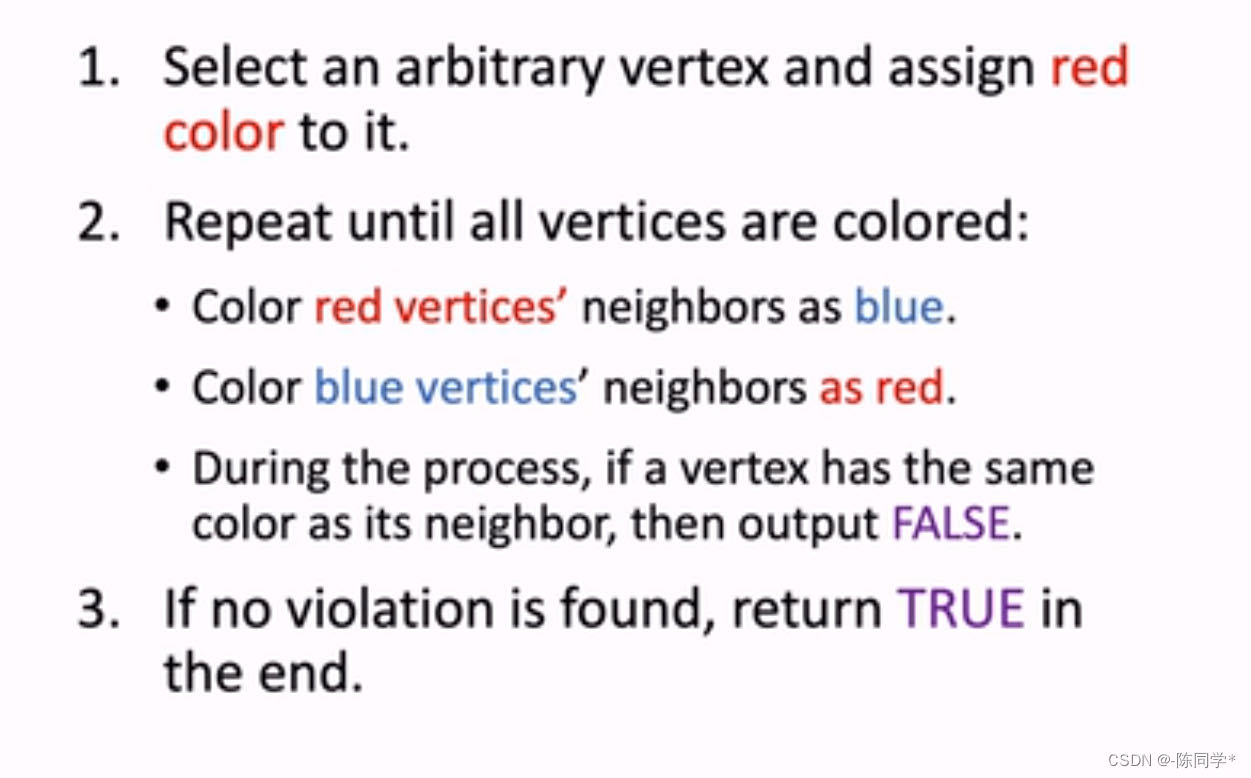 1. Select an arbitrary vertex and assign red color to it.

2. Repeat until all vertices are colored:

• Color red vertices' neighbors as blue.

• Color blue vertices' neighbors as red.

• During the process, if a vertex has the same color as its neighbor, then output FALSE.

3. If no violation is found, return TRUE in the end.

CSDN @-陈同学*